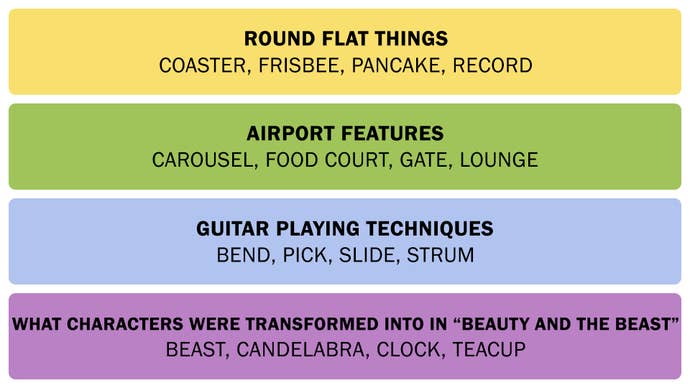 ROUND FLAT THINGS
COASTER, FRISBEE, PANCAKE, RECORD

AIRPORT FEATURES
CAROUSEL, FOOD COURT, GATE, LOUNGE

GUITAR PLAYING TECHNIQUES
BEND, PICK, SLIDE, STRUM

WHAT CHARACTERS WERE TRANSFORMED INTO IN “BEAUTY AND THE BEAST”
BEAST, CANDELABRA, CLOCK, TEACUP